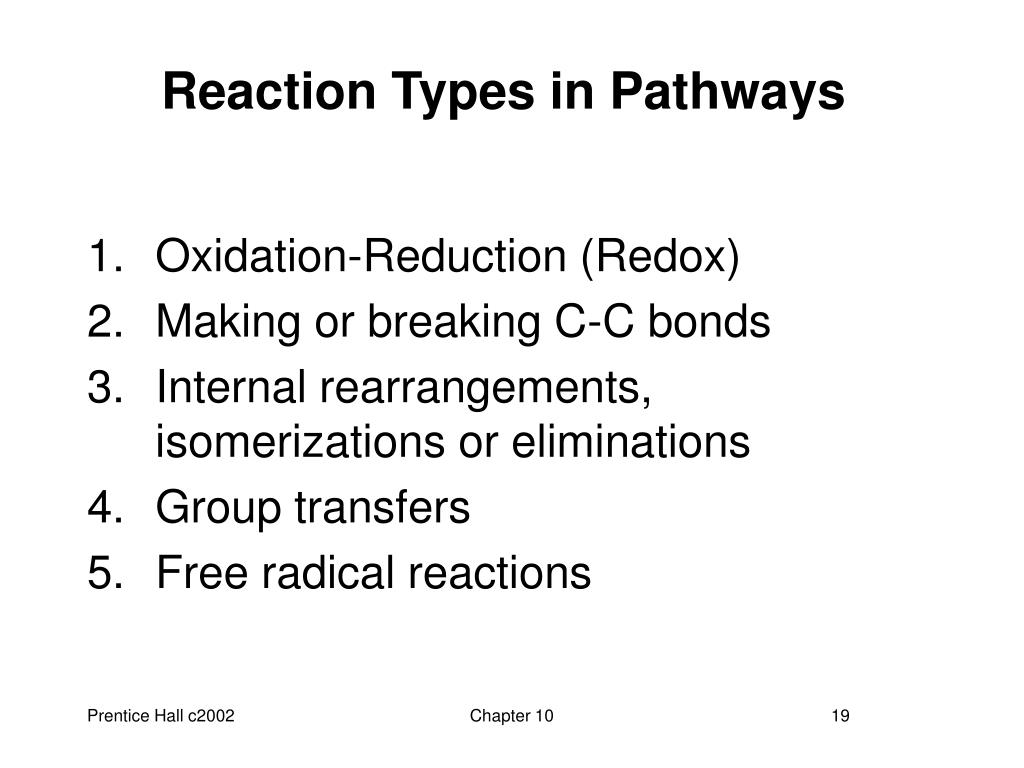 Reaction Types in Pathways

1. Oxidation-Reduction (Redox)
2. Making or breaking C-C bonds
3. Internal rearrangements, isomerizations or eliminations
4. Group transfers
5. Free radical reactions

Prentice Hall c2002

Chapter 10

19